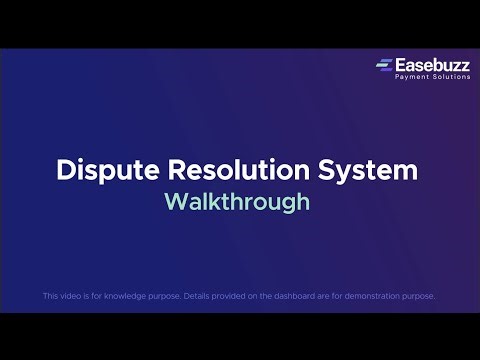 Easebuzz
Payment Solutions

Dispute Resolution System
Walkthrough

This video is for knowledge purpose. Details provided on the dashboard are for demonstration purpose.